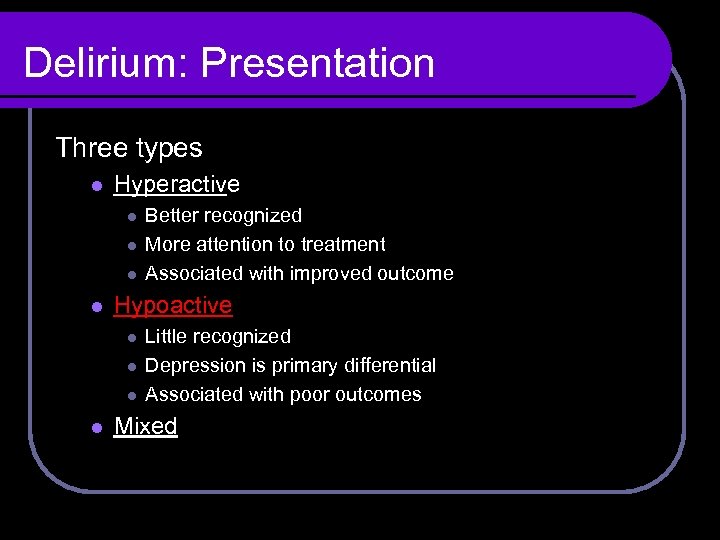 Delirium: Presentation

Three types

- Hyperactive
  - Better recognized
  - More attention to treatment
  - Associated with improved outcome
- Hypoactive
  - Little recognized
  - Depression is primary differential
  - Associated with poor outcomes
- Mixed